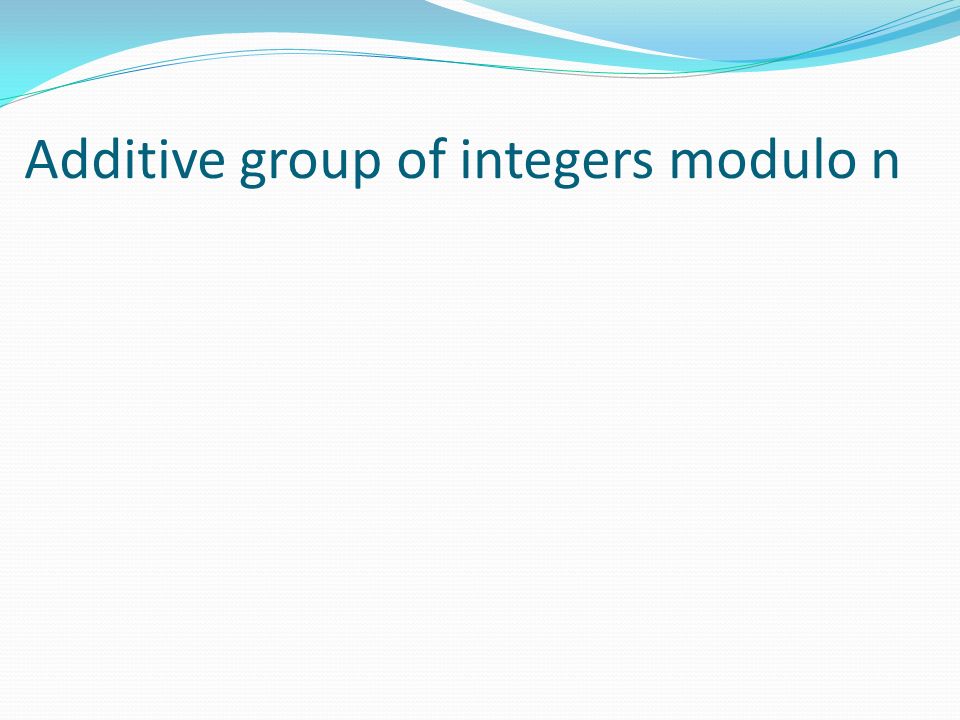 Additive group of integers modulo n